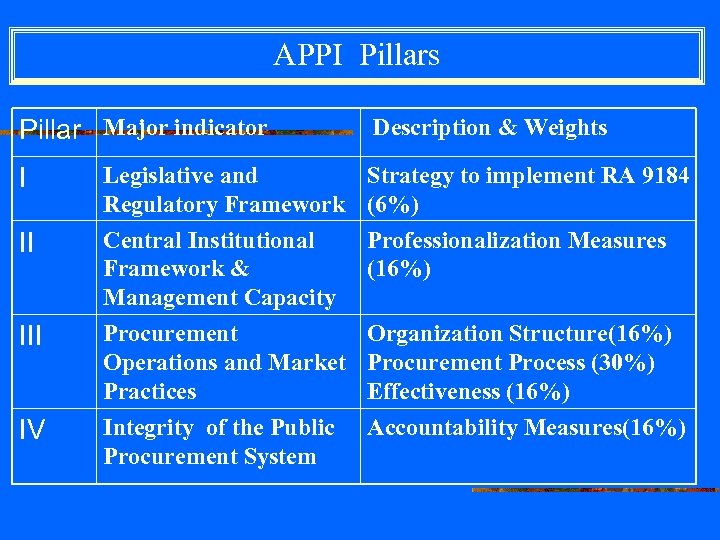 APPI Pillars

| Pillar | Major indicator | Description & Weights |
|---|---|---|
| I | Legislative and Regulatory Framework | Strategy to implement RA 9184 (6%) |
| II | Central Institutional Framework & Management Capacity | Professionalization Measures (16%) |
| III | Procurement Operations and Market Practices | Organization Structure(16%) Procurement Process (30%) Effectiveness (16%) |
| IV | Integrity of the Public Procurement System | Accountability Measures(16%) |